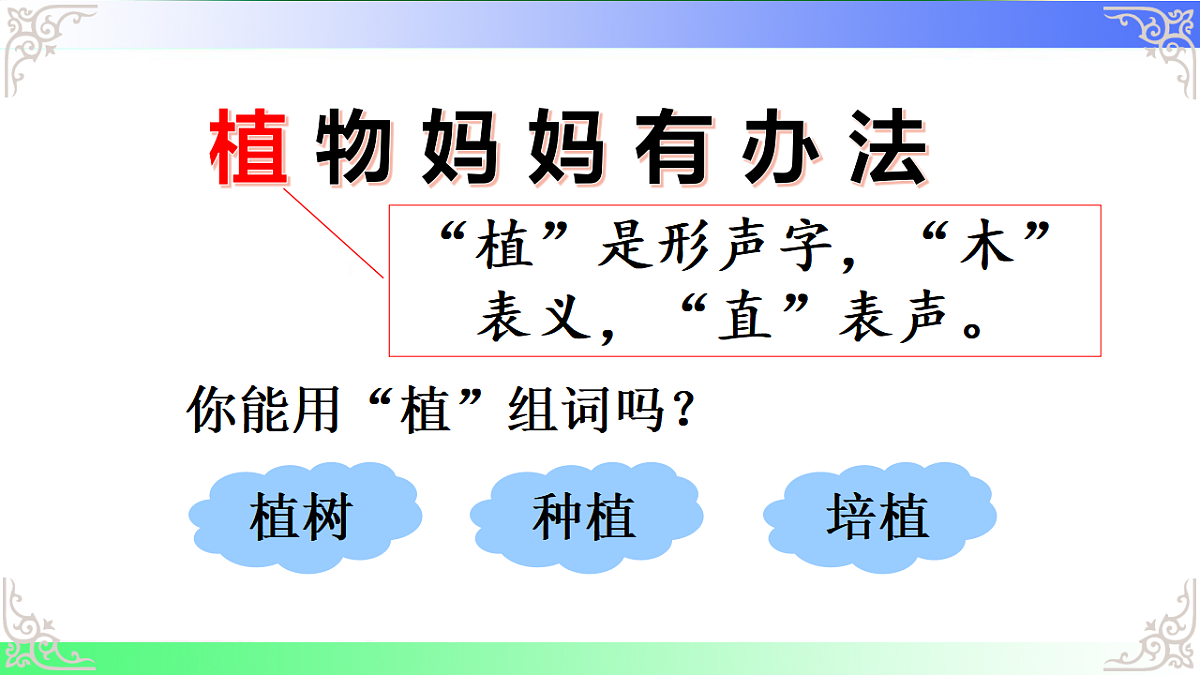 植物妈妈有办法

“植”是形声字，“木”表义，“直”表声。

你能用“植”组词吗？

植树

种植

培植